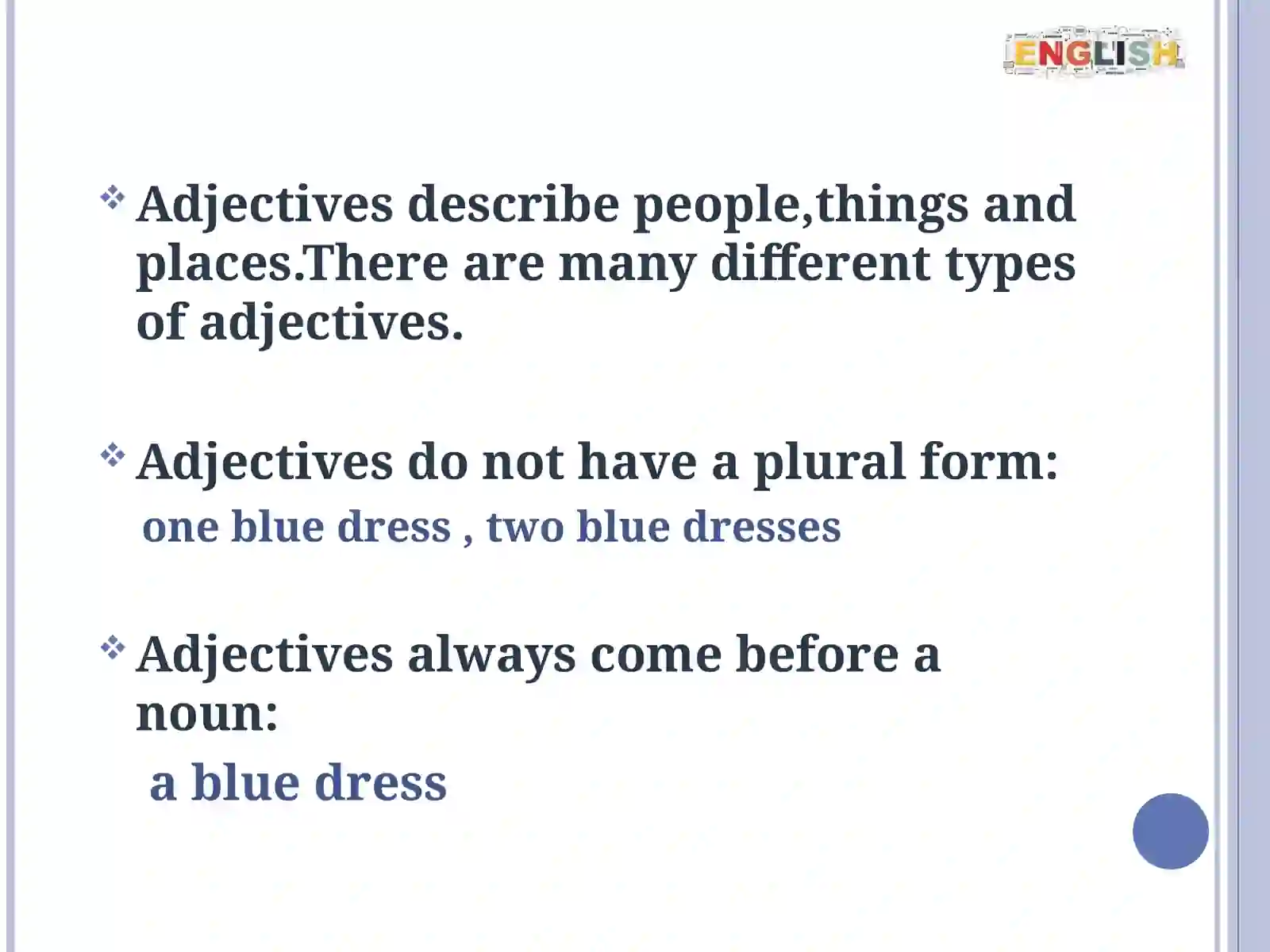 ENGLISH

Adjectives describe people,things and places.There are many different types of adjectives.

Adjectives do not have a plural form:

one blue dress , two blue dresses

Adjectives always come before a noun:

a blue dress